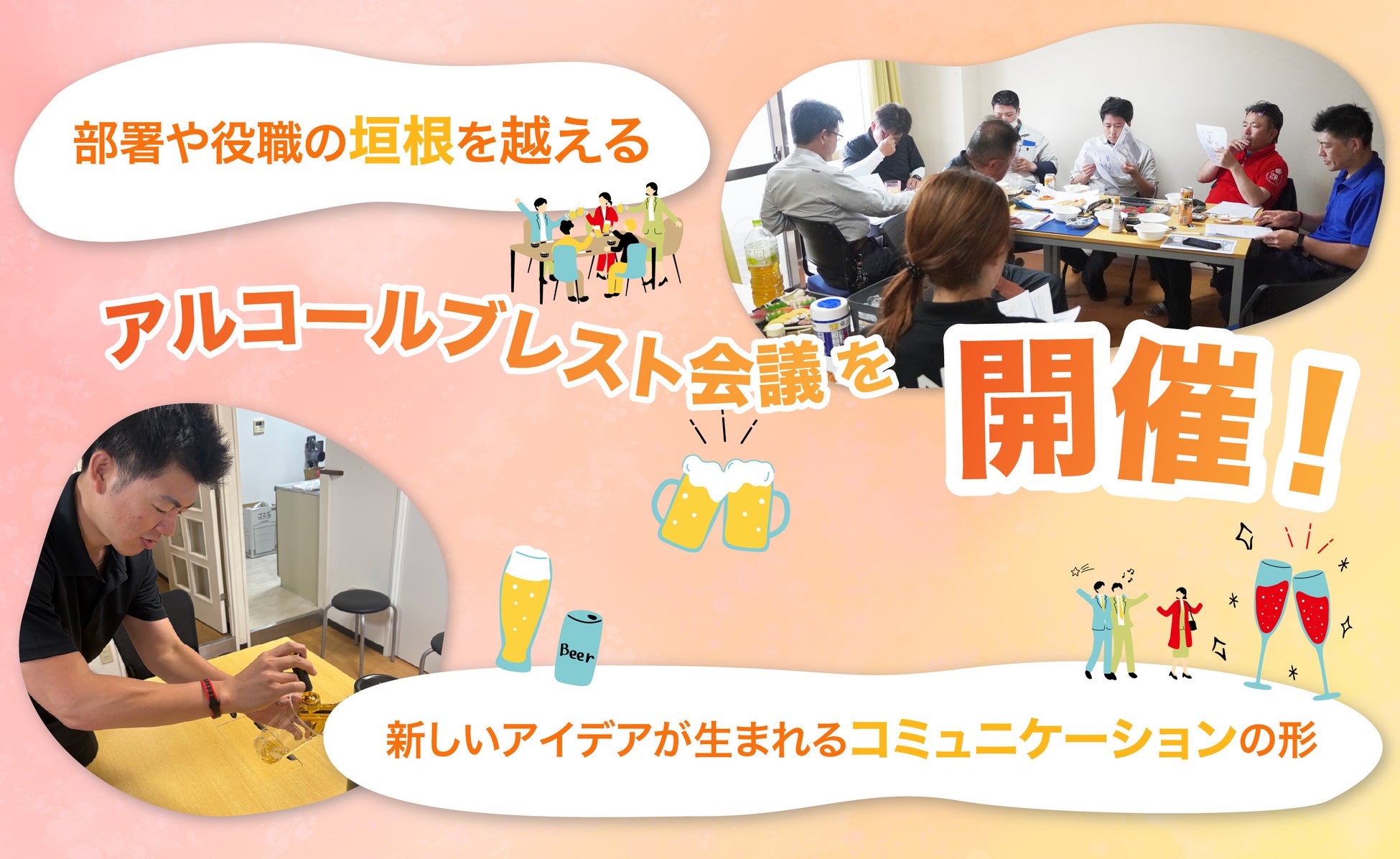 部署や役職の垣根を越える

アルコールブレスト会議を

開催！

Beer

新しいアイデアが生まれるコミュニケーションの形